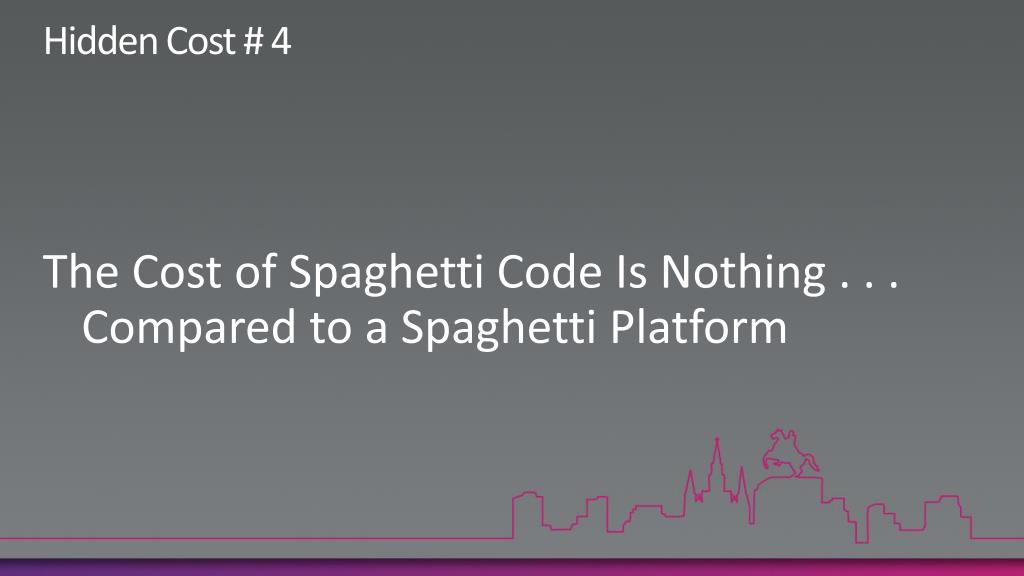 Hidden Cost # 4

The Cost of Spaghetti Code Is Nothing . . . Compared to a Spaghetti Platform